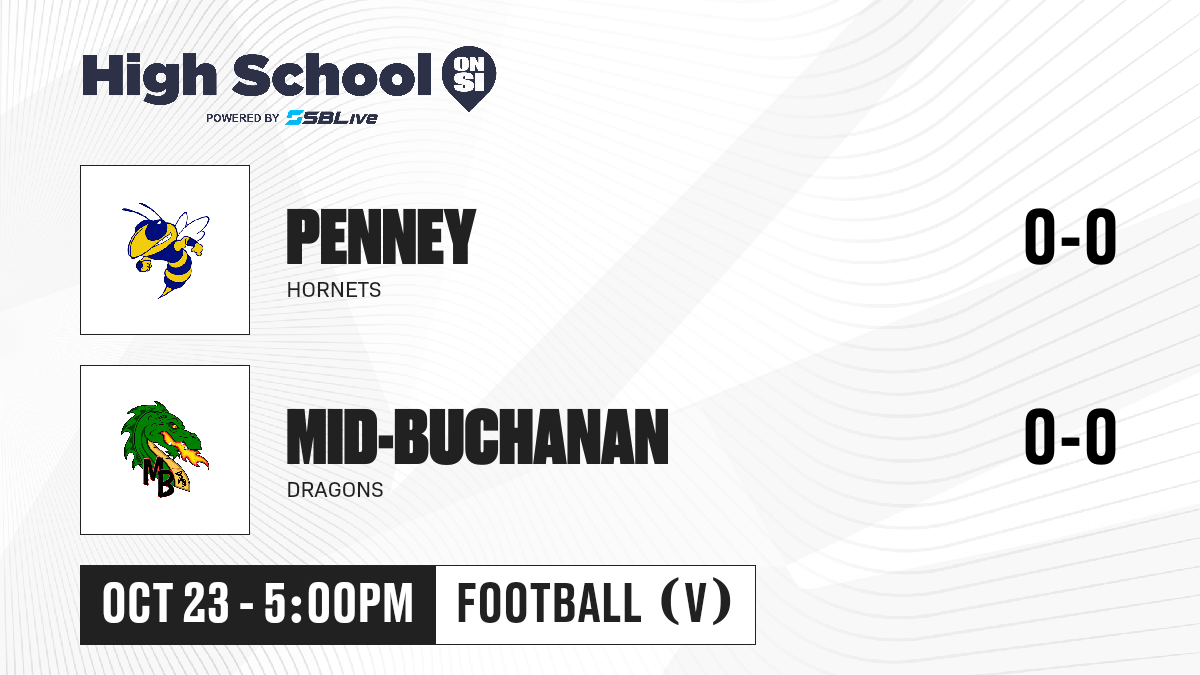 High School ON SI
POWERED BY SBLive

PENNEY
HORNETS
0-0

MB
MID-BUCHANAN
DRAGONS
0-0

OCT 23 - 5:00PM
FOOTBALL (V)